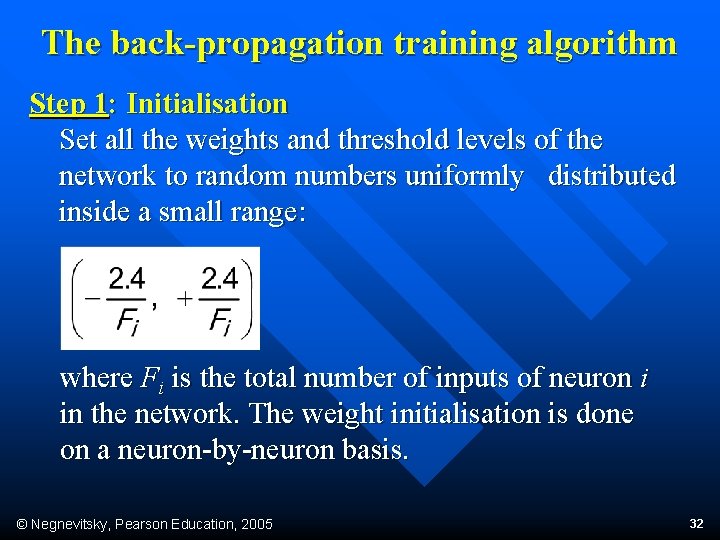 The back-propagation training algorithm

Step 1: Initialisation

Set all the weights and threshold levels of the network to random numbers uniformly distributed inside a small range:

$\left(-\frac{2.4}{F_i}, +\frac{2.4}{F_i}\right)$

where $F_i$ is the total number of inputs of neuron $i$ in the network. The weight initialisation is done on a neuron-by-neuron basis.

© Negnevitsky, Pearson Education, 2005

32